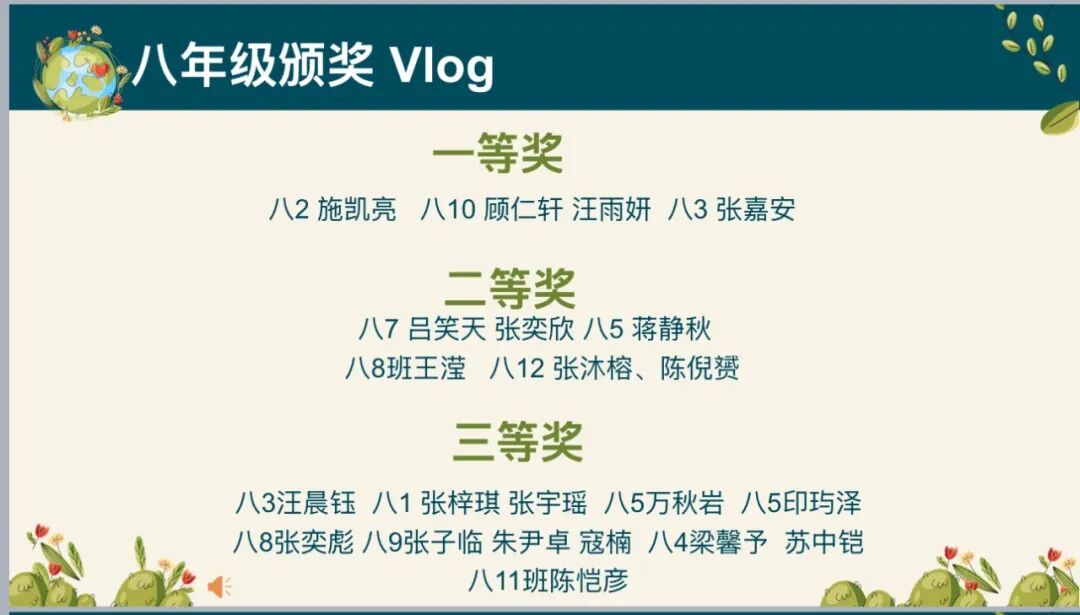 八年级颁奖 Vlog

一等奖

八2 施凯亮 八10 顾仁轩 汪雨妍 八3 张嘉安

二等奖

八7 吕笑天 张奕欣 八5 蒋静秋
八8班王滢 八12 张沐榕、陈倪赟

三等奖

八3汪晨钰 八1 张梓琪 张宇瑶 八5万秋岩 八5印玙泽
八8张奕彪 八9张子临 朱尹卓 寇楠 八4梁馨予 苏中铠
八11班陈恺彦